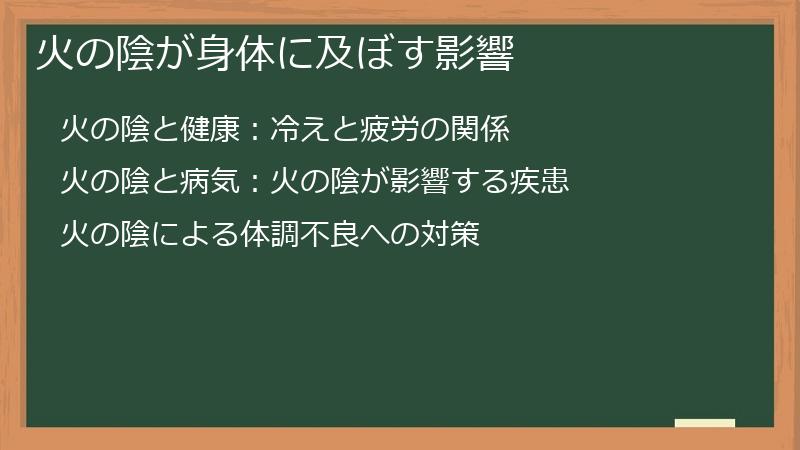 火の陰が身体に及ぼす影響

火の陰と健康：冷えと疲労の関係

火の陰と病気：火の陰が影響する疾患

火の陰による体調不良への対策